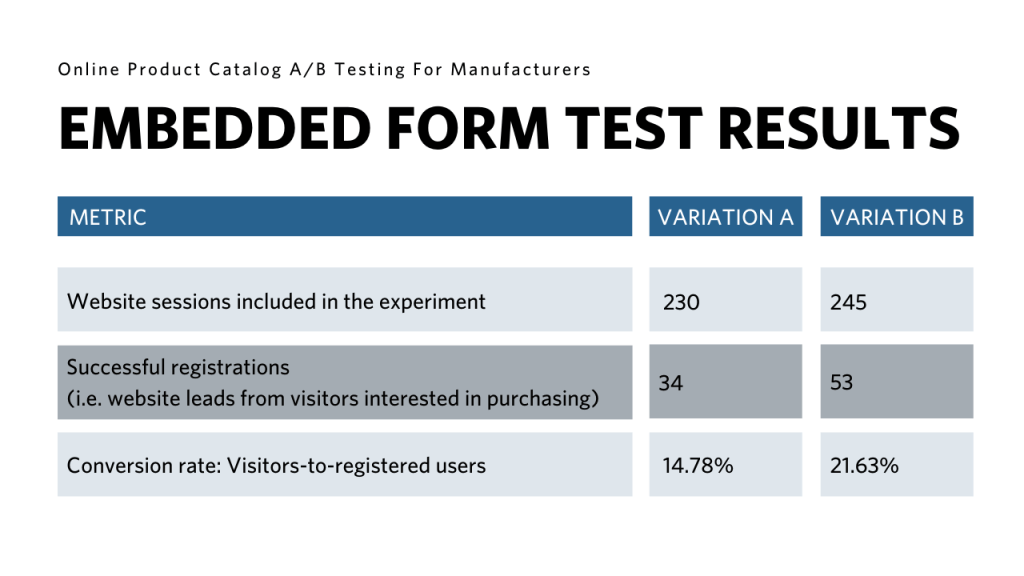 Online Product Catalog A/B Testing For Manufacturers

EMBEDDED FORM TEST RESULTS

| METRIC | VARIATION A | VARIATION B |
|---|---|---|
| Website sessions included in the experiment | 230 | 245 |
| Successful registrations (i.e. website leads from visitors interested in purchasing) | 34 | 53 |
| Conversion rate: Visitors-to-registered users | 14.78% | 21.63% |